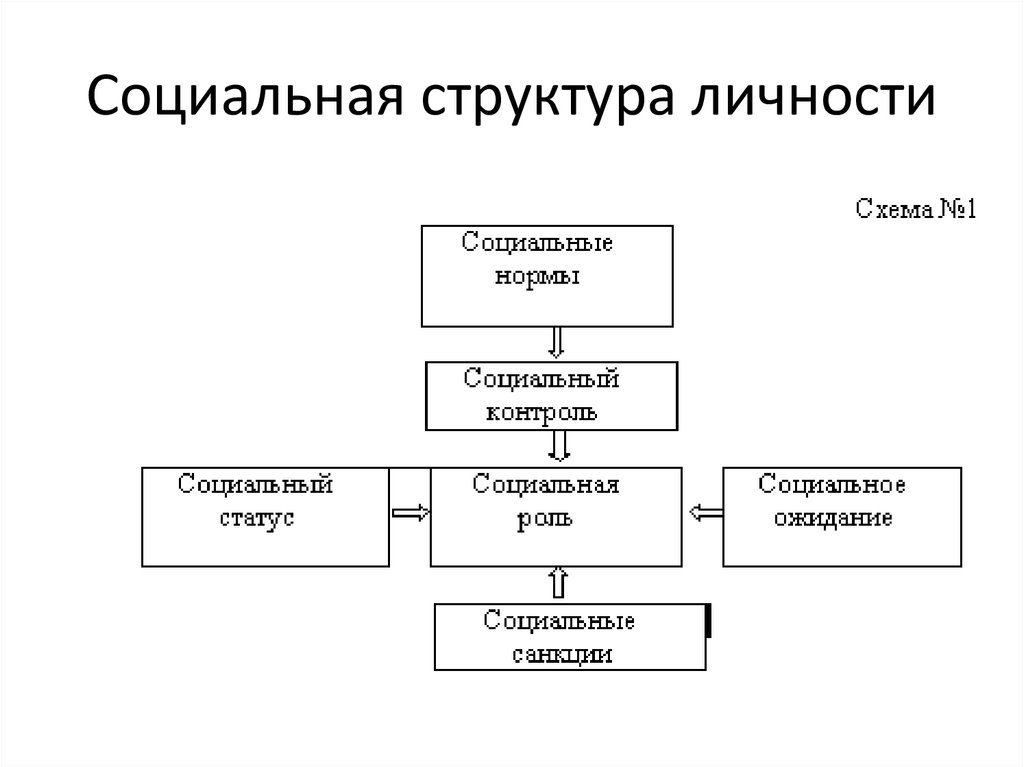 Социальная структура личности

Схема №1

Социальные нормы

Социальный контроль

Социальный статус

Социальная роль

Социальное ожидание

Социальные санкции